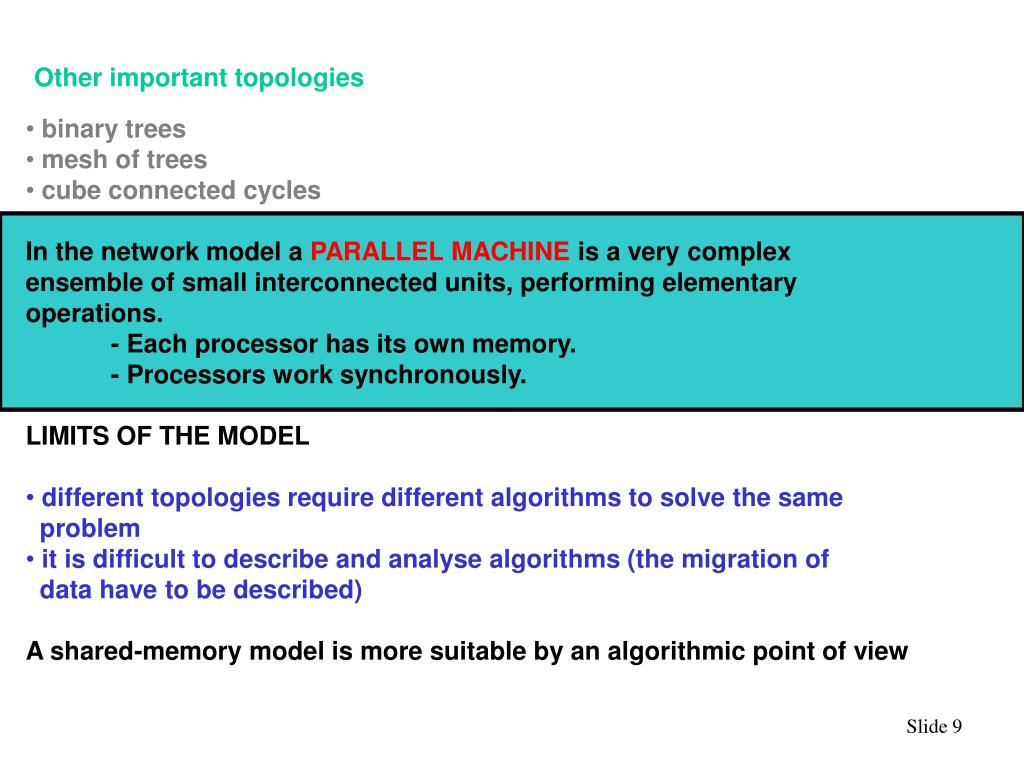 Other important topologies

• binary trees
• mesh of trees
• cube connected cycles

In the network model a PARALLEL MACHINE is a very complex ensemble of small interconnected units, performing elementary operations.
- Each processor has its own memory.
- Processors work synchronously.

LIMITS OF THE MODEL

• different topologies require different algorithms to solve the same problem
• it is difficult to describe and analyse algorithms (the migration of data have to be described)

A shared-memory model is more suitable by an algorithmic point of view

Slide 9